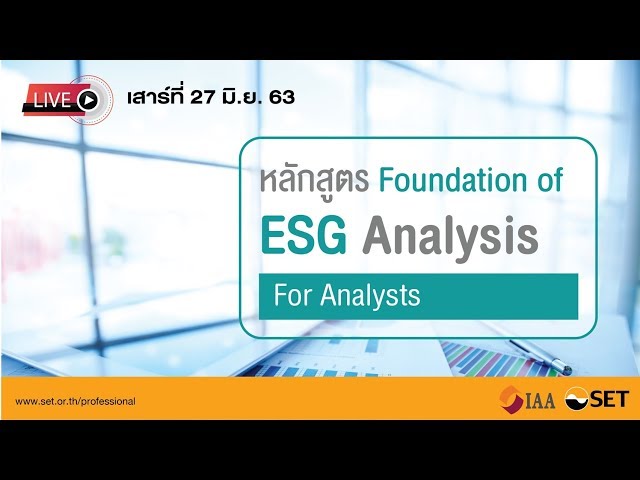 LIVE

เสาร์ที่ 27 มิ.ย. 63

หลักสูตร Foundation of ESG Analysis

For Analysts

www.set.or.th/professional

IAA SET